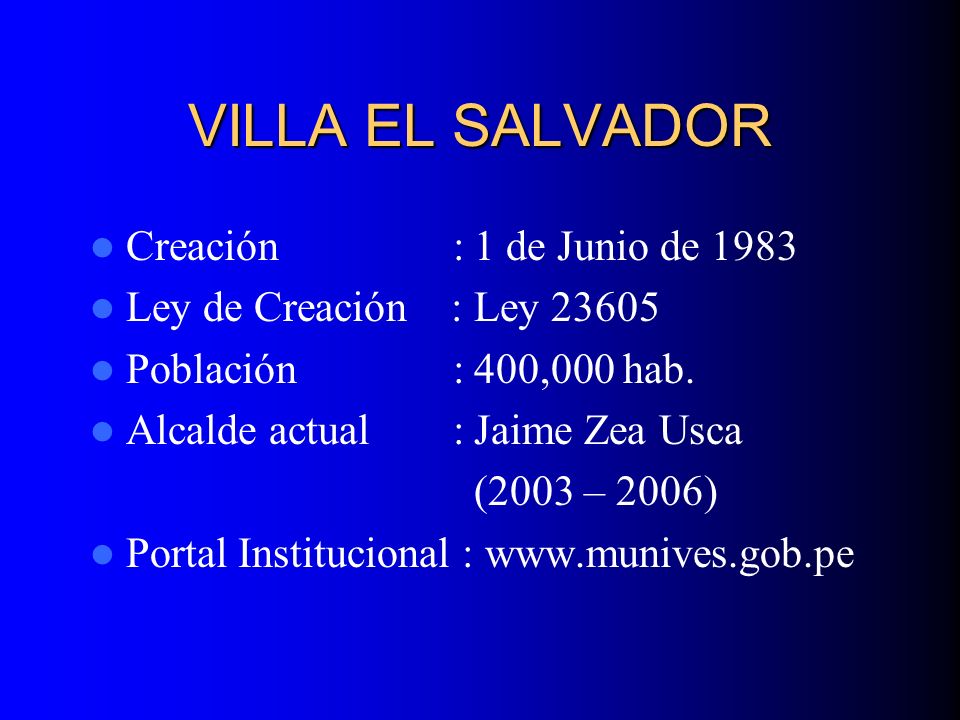 VILLA EL SALVADOR

- Creación : 1 de Junio de 1983
- Ley de Creación : Ley 23605
- Población : 400,000 hab.
- Alcalde actual : Jaime Zea Usca (2003 – 2006)
- Portal Institucional : www.munives.gob.pe